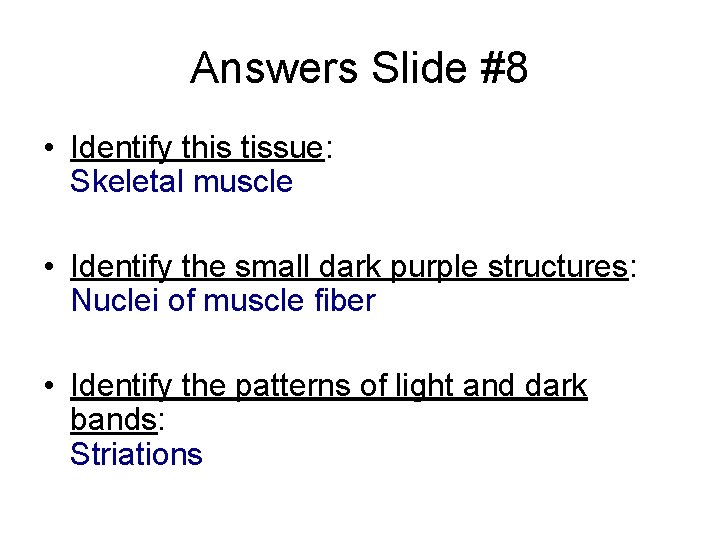 Answers Slide #8

• Identify this tissue:
Skeletal muscle

• Identify the small dark purple structures:
Nuclei of muscle fiber

• Identify the patterns of light and dark bands:
Striations